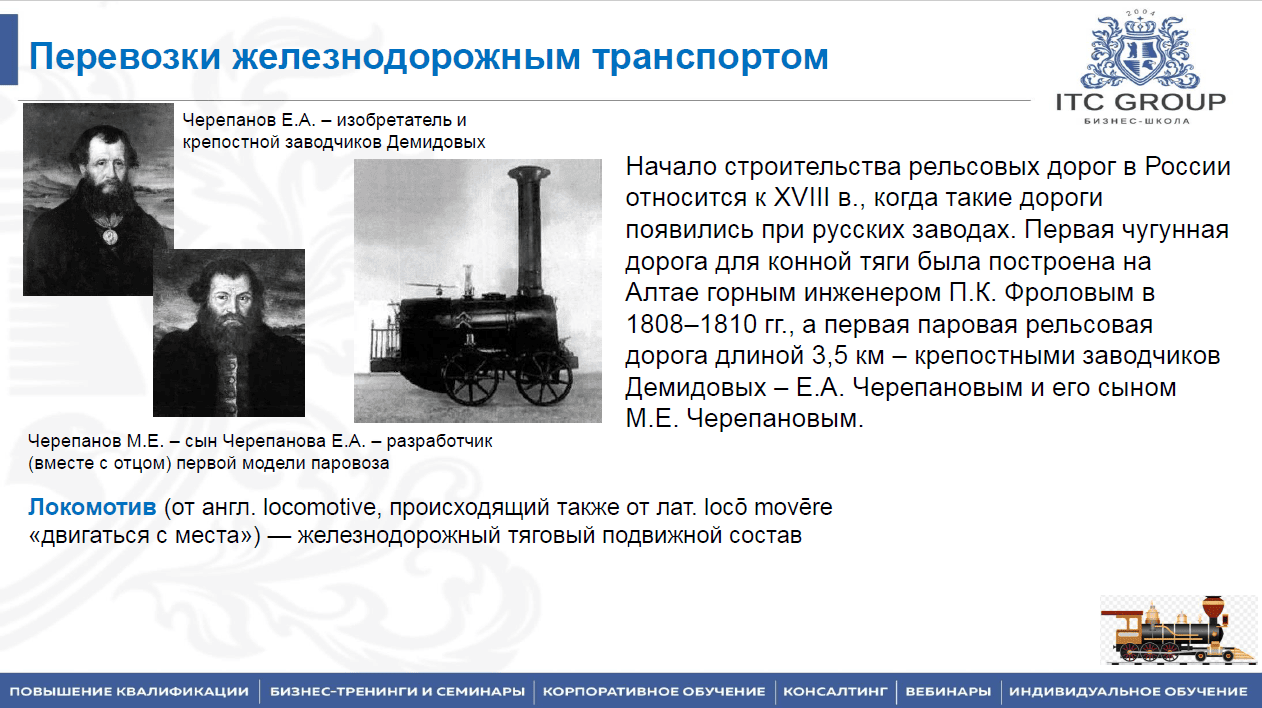 Перевозки железнодорожным транспортом

2004
ITC GROUP
БИЗНЕС-ШКОЛА

Черепанов Е.А. – изобретатель и крепостной заводчиков Демидовых

Начало строительства рельсовых дорог в России относится к XVIII в., когда такие дороги появились при русских заводах. Первая чугунная дорога для конной тяги была построена на Алтае горным инженером П.К. Фроловым в 1808–1810 гг., а первая паровая рельсовая дорога длиной 3,5 км – крепостными заводчиков Демидовых – Е.А. Черепановым и его сыном М.Е. Черепановым.

Черепанов М.Е. – сын Черепанова Е.А. – разработчик (вместе с отцом) первой модели паровоза

Локомотив (от англ. locomotive, происходящий также от лат. locō movēre «двигаться с места») — железнодорожный тяговый подвижной состав

ПОВЫШЕНИЕ КВАЛИФИКАЦИИ | БИЗНЕС-ТРЕНИНГИ И СЕМИНАРЫ | КОРПОРАТИВНОЕ ОБУЧЕНИЕ | КОНСАЛТИНГ | ВЕБИНАРЫ | ИНДИВИДУАЛЬНОЕ ОБУЧЕНИЕ